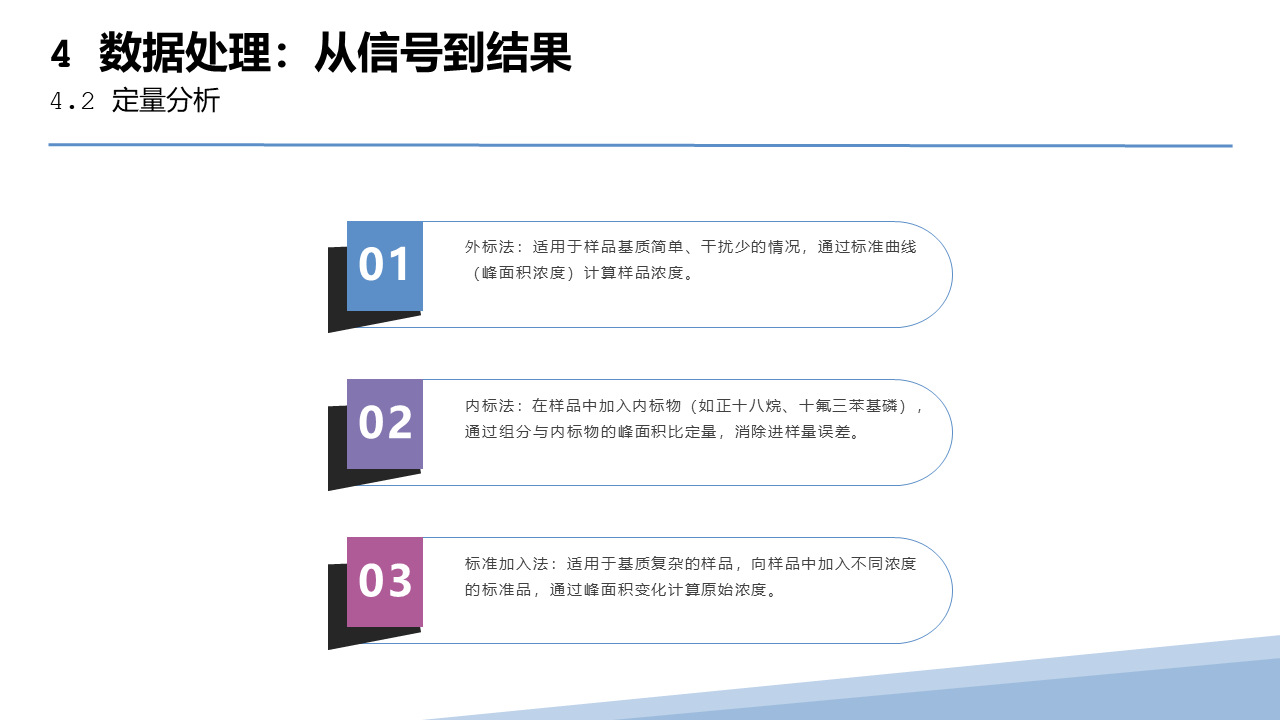 4 数据处理：从信号到结果

4.2 定量分析

01

外标法：适用于样品基质简单、干扰少的情况，通过标准曲线（峰面积浓度）计算样品浓度。

02

内标法：在样品中加入内标物（如正十八烷、十氟三苯基磷），通过组分与内标物的峰面积比定量，消除进样量误差。

03

标准加入法：适用于基质复杂的样品，向样品中加入不同浓度的标准品，通过峰面积变化计算原始浓度。